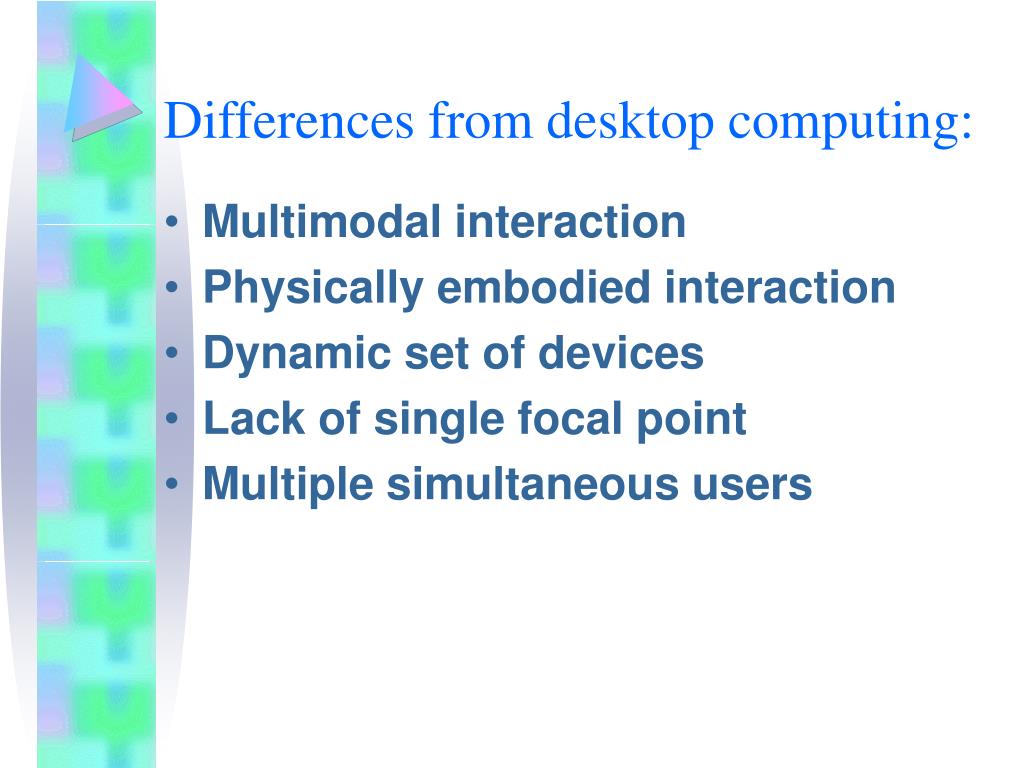 Differences from desktop computing:

• Multimodal interaction
• Physically embodied interaction
• Dynamic set of devices
• Lack of single focal point
• Multiple simultaneous users